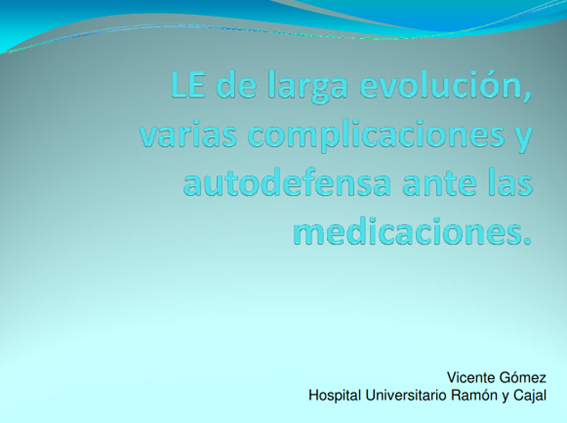 LE de larga evolución, varias complicaciones y autodefensa ante las medicaciones.

Vicente Gómez
Hospital Universitario Ramón y Cajal